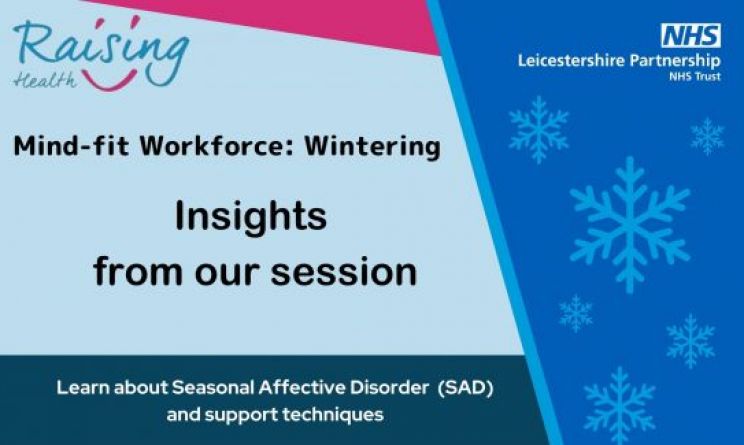 Raising
Health

NHS
Leicestershire Partnership
NHS Trust

Mind-fit Workforce: Wintering

Insights
from our session

Learn about Seasonal Affective Disorder (SAD)
and support techniques